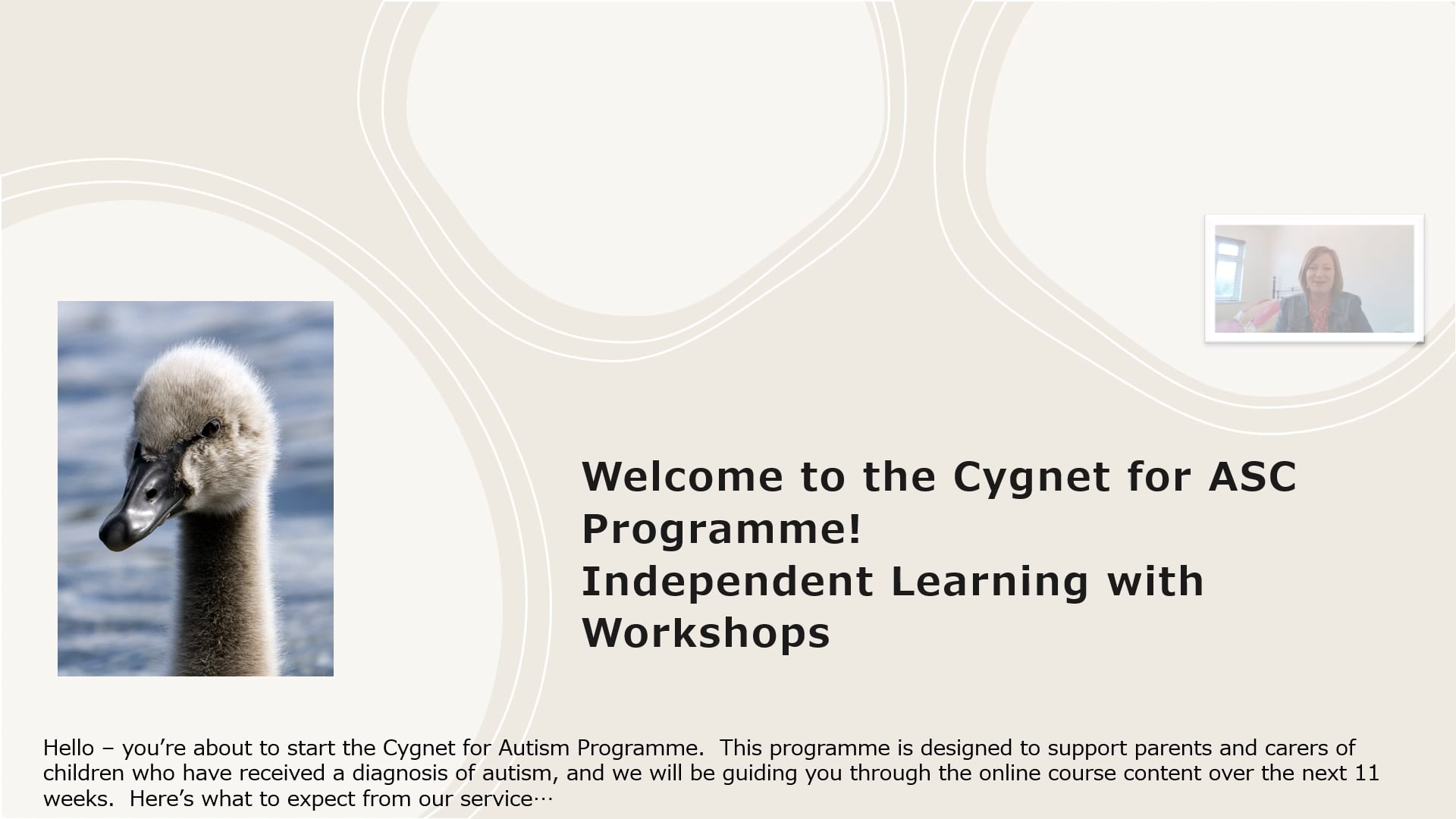 Welcome to the Cygnet for ASC Programme!
Independent Learning with Workshops

Hello – you're about to start the Cygnet for Autism Programme. This programme is designed to support parents and carers of children who have received a diagnosis of autism, and we will be guiding you through the online course content over the next 11 weeks. Here's what to expect from our service…